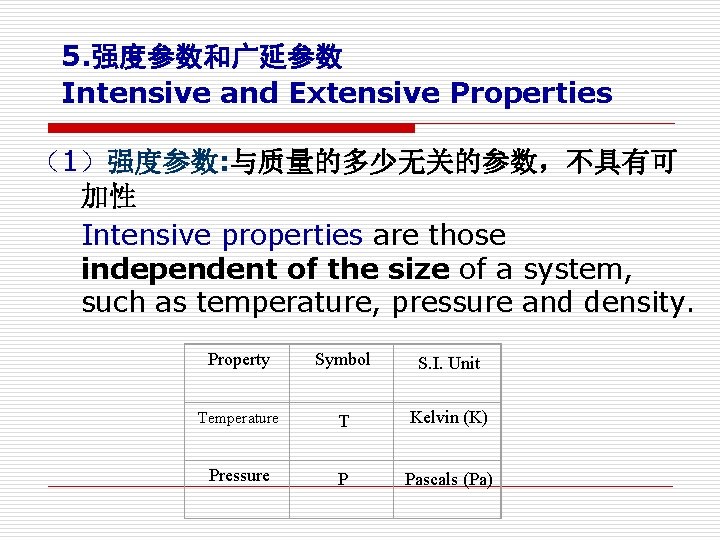 5.强度参数和广延参数
Intensive and Extensive Properties

（1）强度参数:与质量的多少无关的参数，不具有可加性

Intensive properties are those independent of the size of a system, such as temperature, pressure and density.

| Property | Symbol | S.I. Unit |
|---|---|---|
| Temperature | T | Kelvin (K) |
| Pressure | P | Pascals (Pa) |